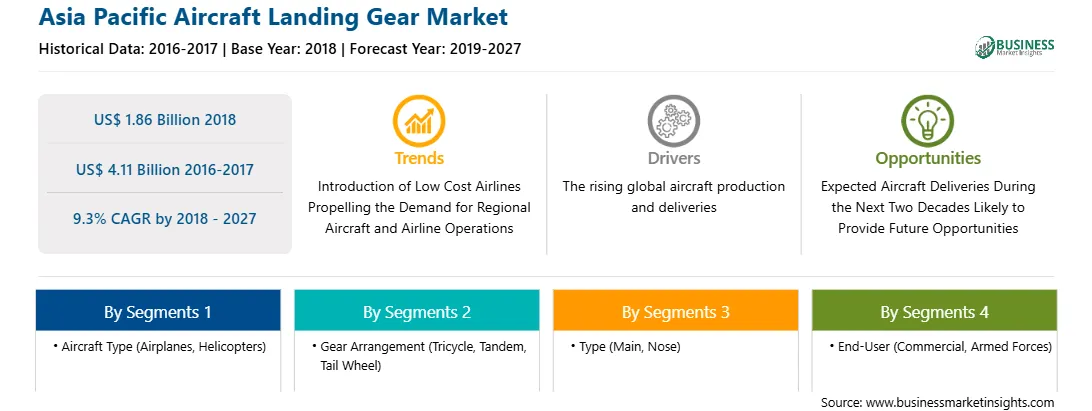 Asia Pacific Aircraft Landing Gear Market

Historical Data: 2016-2017 | Base Year: 2018 | Forecast Year: 2019-2027

BUSINESS Market Insights

US$ 1.86 Billion 2018

US$ 4.11 Billion 2016-2017

9.3% CAGR by 2018 - 2027

Trends

Introduction of Low Cost Airlines Propelling the Demand for Regional Aircraft and Airline Operations

Drivers

The rising global aircraft production and deliveries

Opportunities

Expected Aircraft Deliveries During the Next Two Decades Likely to Provide Future Opportunities

By Segments 1

• Aircraft Type (Airplanes, Helicopters)

By Segments 2

• Gear Arrangement (Tricycle, Tandem, Tail Wheel)

By Segments 3

• Type (Main, Nose)

By Segments 4

• End-User (Commercial, Armed Forces)

Source: www.businessmarketinsights.com